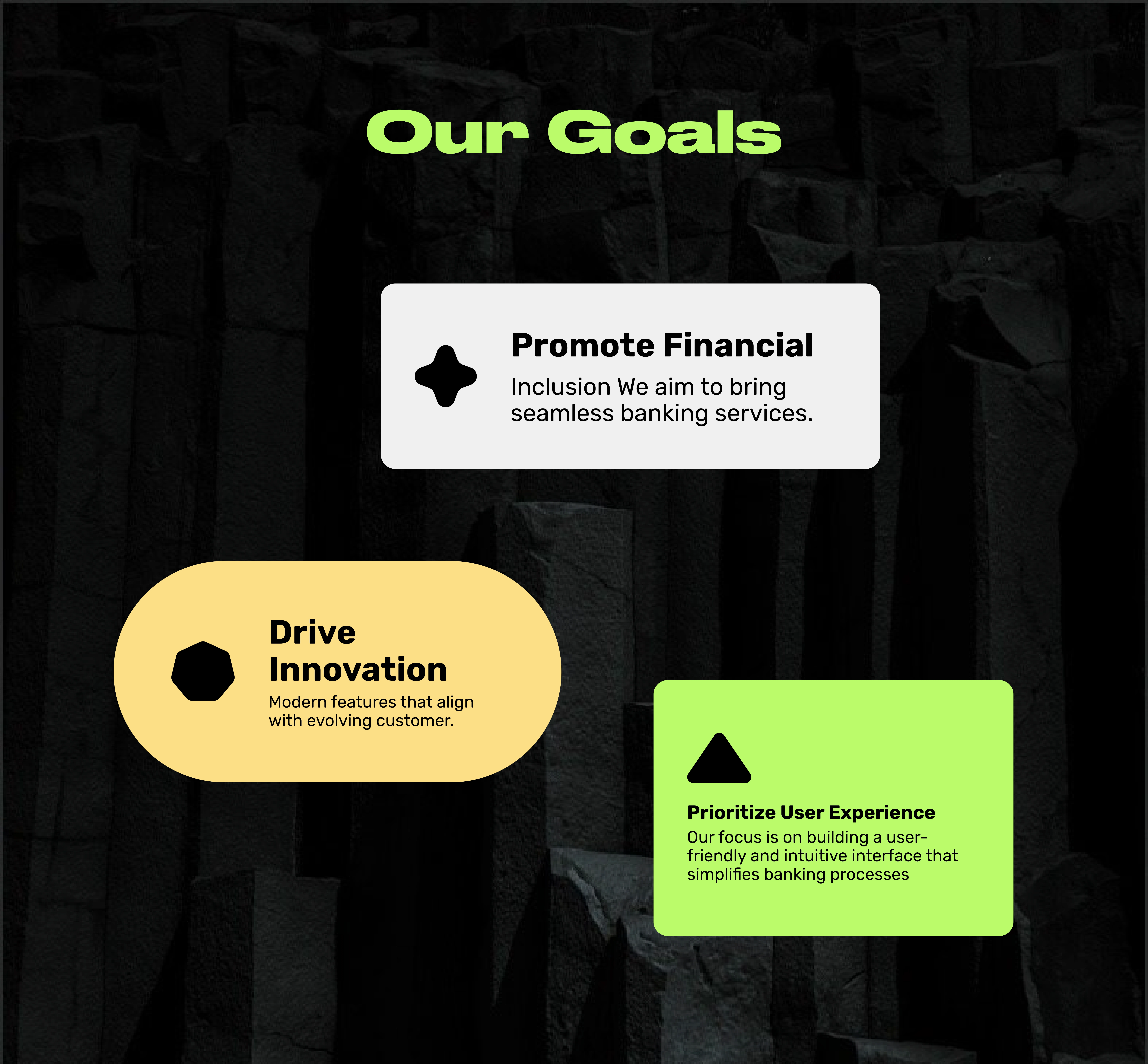 Our Goals

Promote Financial

Inclusion We aim to bring seamless banking services.

Drive Innovation

Modern features that align with evolving customer.

Prioritize User Experience

Our focus is on building a user-friendly and intuitive interface that simplifies banking processes